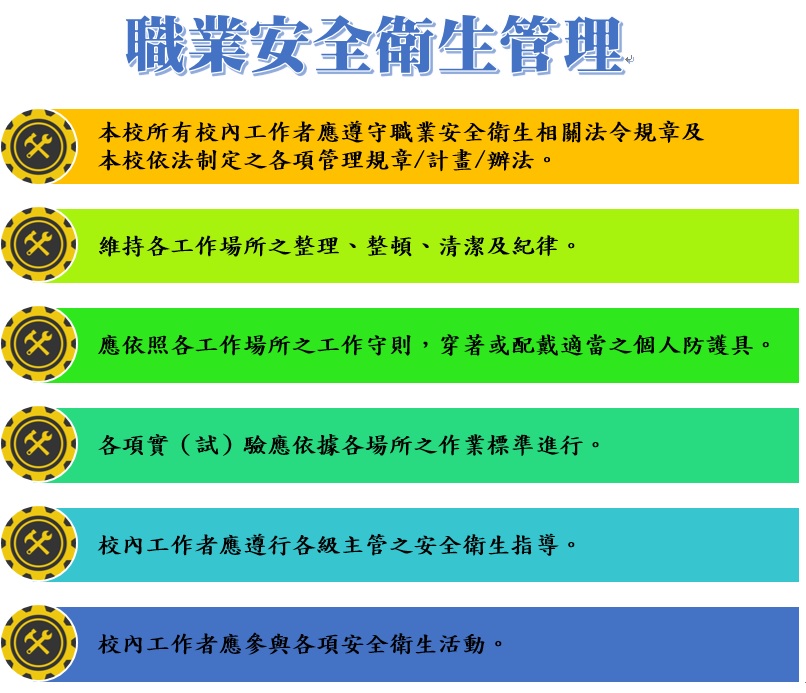 職業安全衛生管理

本校所有校內工作者應遵守職業安全衛生相關法令規章及本校依法制定之各項管理規章/計畫/辦法。

維持各工作場所之整理、整頓、清潔及紀律。

應依照各工作場所之工作守則，穿著或配戴適當之個人防護具。

各項實（試）驗應依據各場所之作業標準進行。

校內工作者應遵行各級主管之安全衛生指導。

校內工作者應參與各項安全衛生活動。